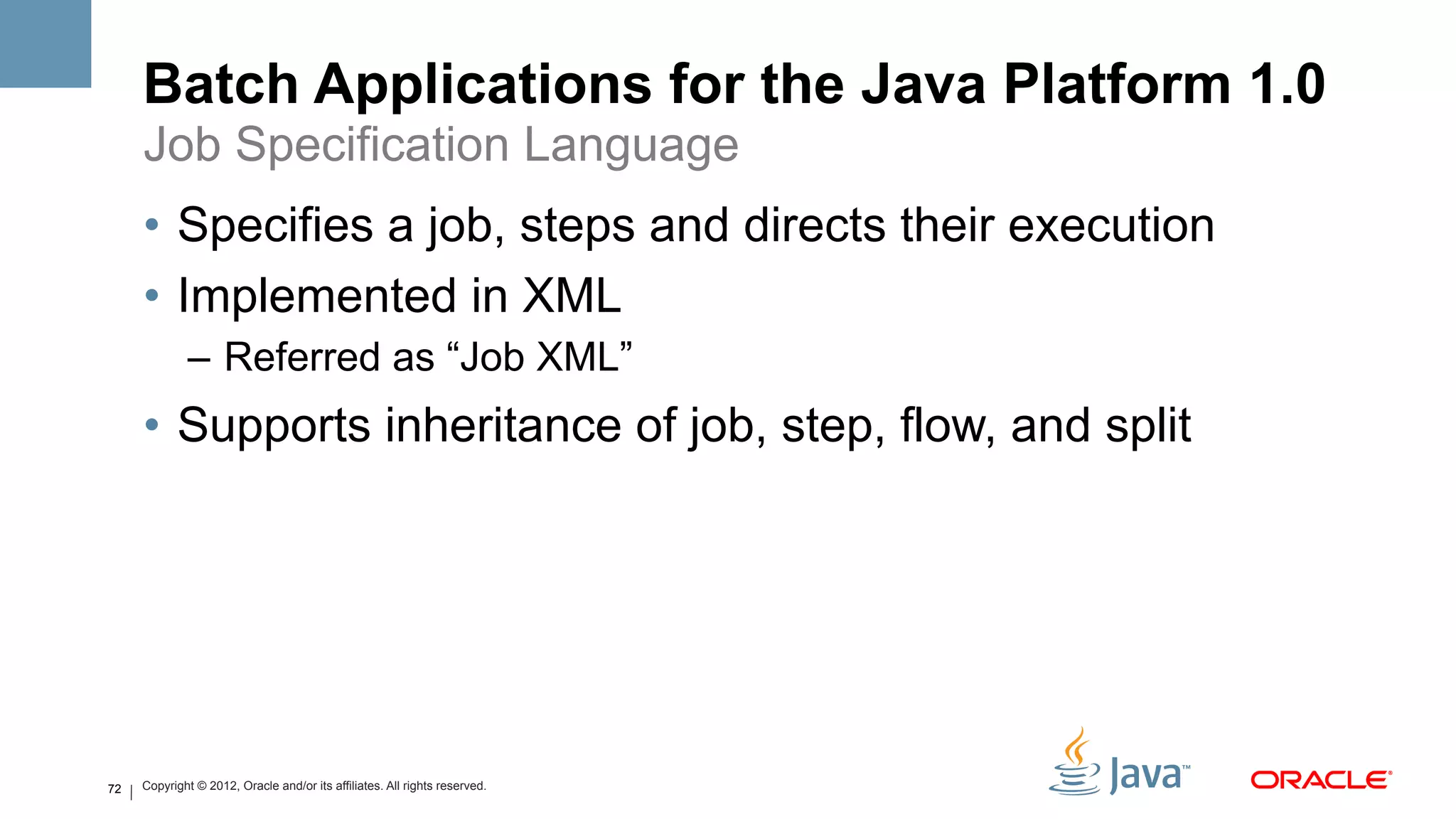 Batch Applications for the Java Platform 1.0
Job Specification Language

• Specifies a job, steps and directs their execution
• Implemented in XML
– Referred as “Job XML”
• Supports inheritance of job, step, flow, and split

72 | Copyright © 2012, Oracle and/or its affiliates. All rights reserved.

Java™

ORACLE®